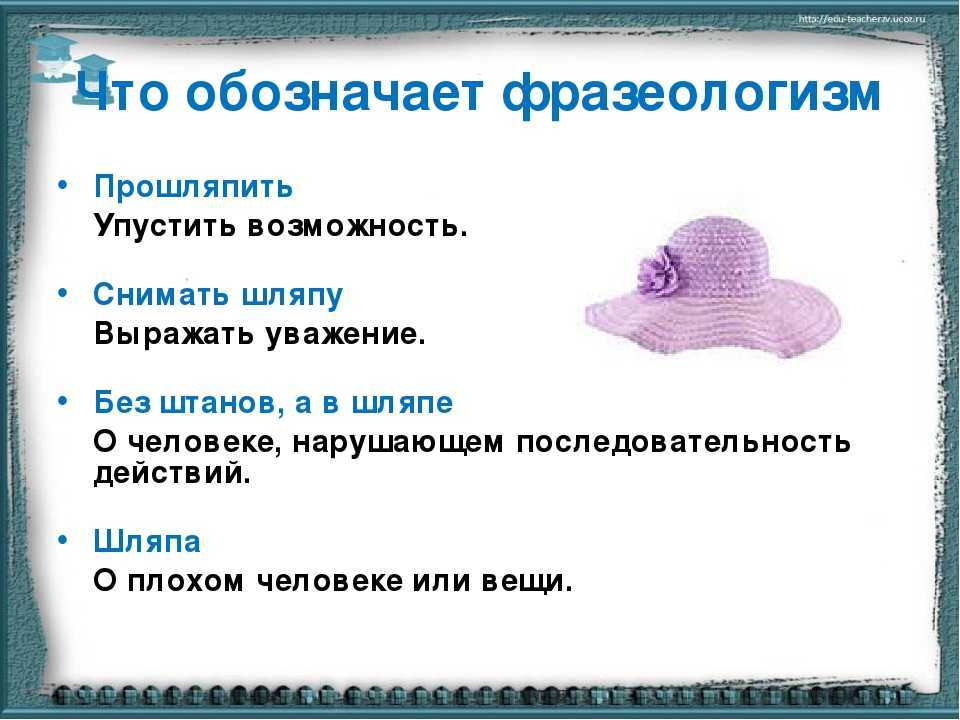 http://ecu-teacherzv.ucoz.ru

Что обозначает фразеологизм

• Прошляпить
Упустить возможность.

• Снимать шляпу
Выражать уважение.

• Без штанов, а в шляпе
О человеке, нарушающем последовательность действий.

• Шляпа
О плохом человеке или вещи.